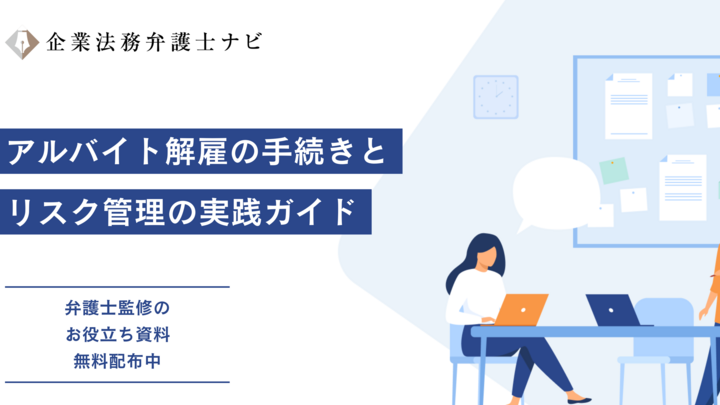 企業法務弁護士ナビ

アルバイト解雇の手続きと
リスク管理の実践ガイド

弁護士監修の
お役立ち資料
無料配布中